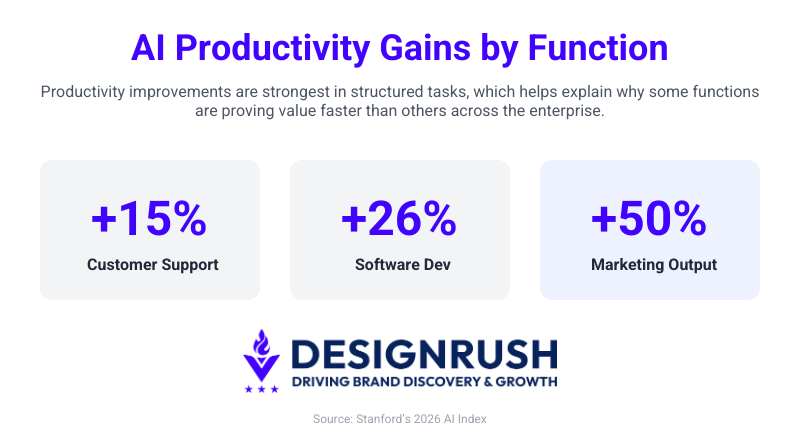 AI Productivity Gains by Function

Productivity improvements are strongest in structured tasks, which helps explain why some functions are proving value faster than others across the enterprise.

+15%
Customer Support

+26%
Software Dev

+50%
Marketing Output

DESIGNRUSH
DRIVING BRAND DISCOVERY & GROWTH

Source: Stanford's 2026 AI Index